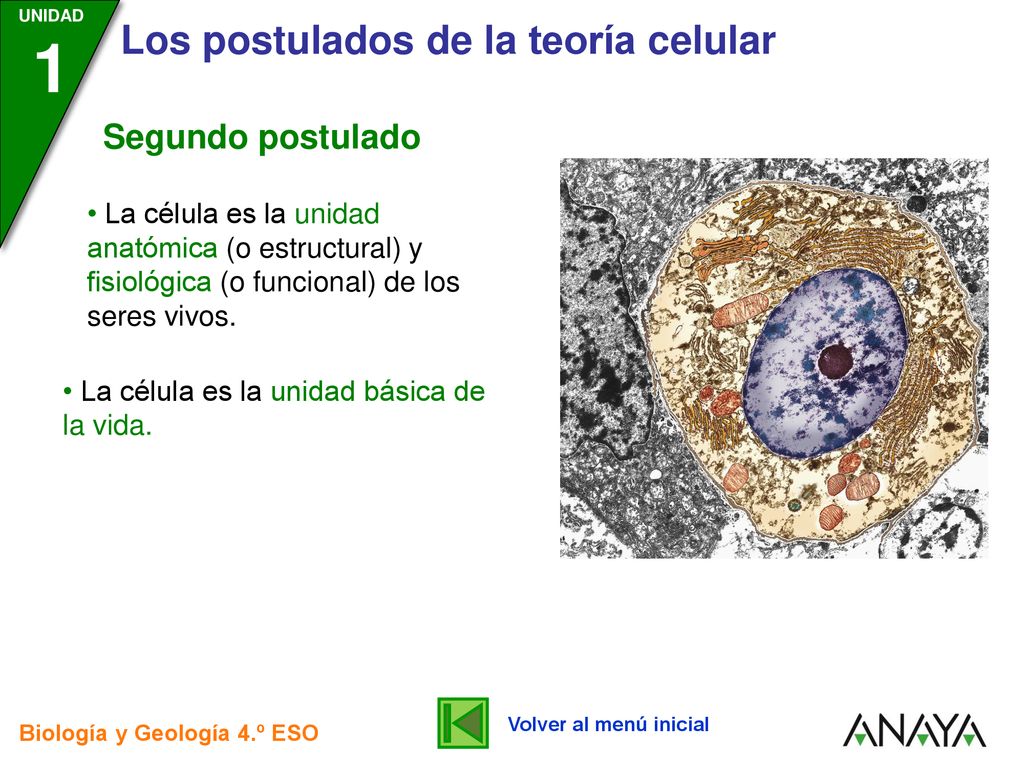 UNIDAD
1
Los postulados de la teoría celular

Segundo postulado

• La célula es la unidad anatómica (o estructural) y fisiológica (o funcional) de los seres vivos.

• La célula es la unidad básica de la vida.

Biología y Geología 4.º ESO

Volver al menú inicial

ANAYA